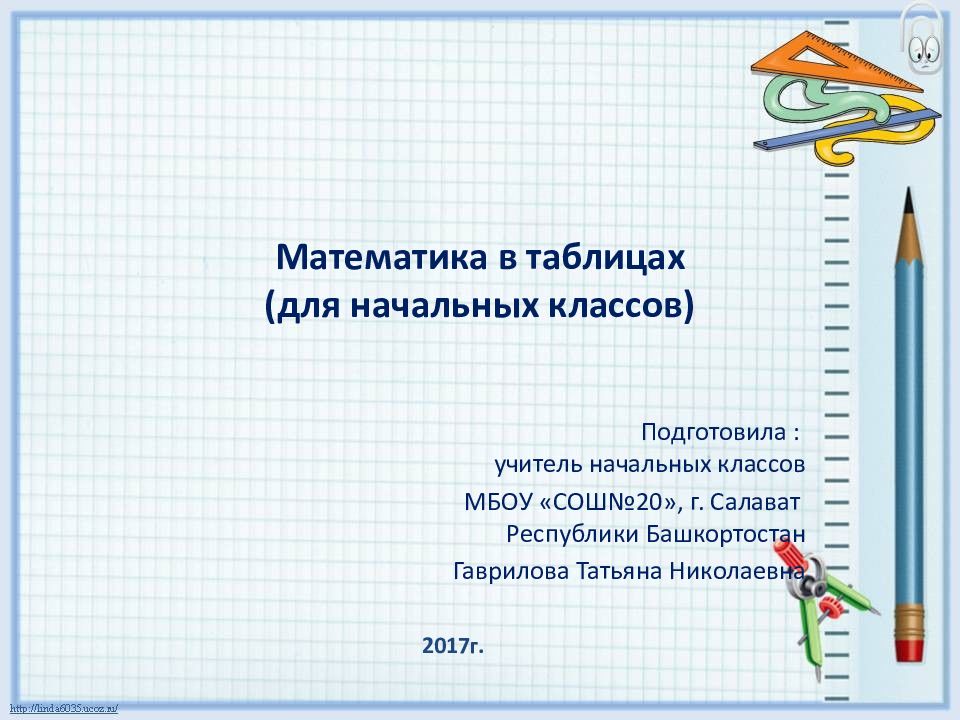 Математика в таблицах
(для начальных классов)

Подготовила :
учитель начальных классов
МБОУ «СОШ№20», г. Салават
Республики Башкортостан
Гаврилова Татьяна Николаевна

2017г.

http://linda6035.ucoz.ru/